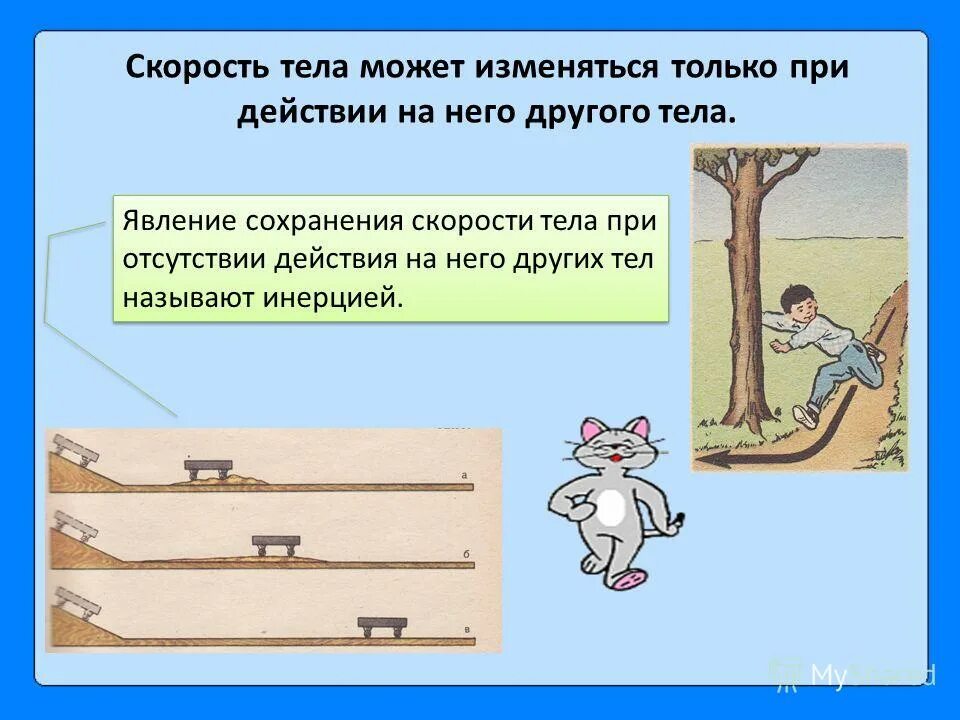 Скорость тела может изменяться только при действии на него другого тела.

Явление сохранения скорости тела при отсутствии действия на него других тел называют инерцией.

а

б

в

MyShared